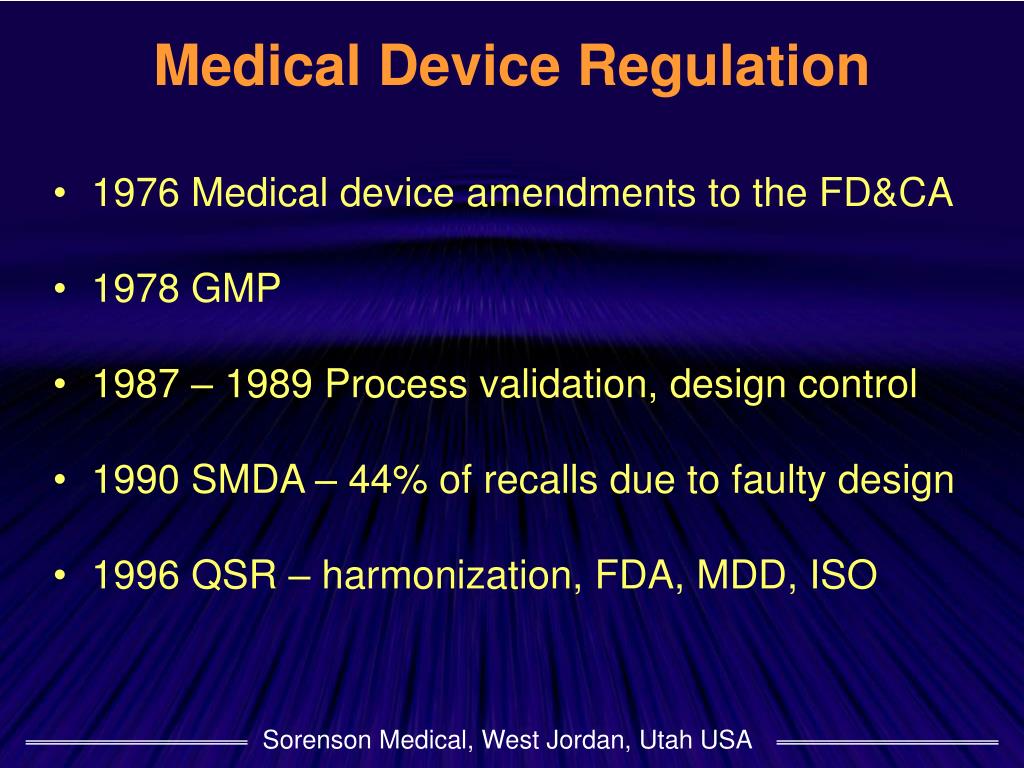 Medical Device Regulation

• 1976 Medical device amendments to the FD&CA

• 1978 GMP

• 1987 – 1989 Process validation, design control

• 1990 SMDA – 44% of recalls due to faulty design

• 1996 QSR – harmonization, FDA, MDD, ISO

Sorenson Medical, West Jordan, Utah USA